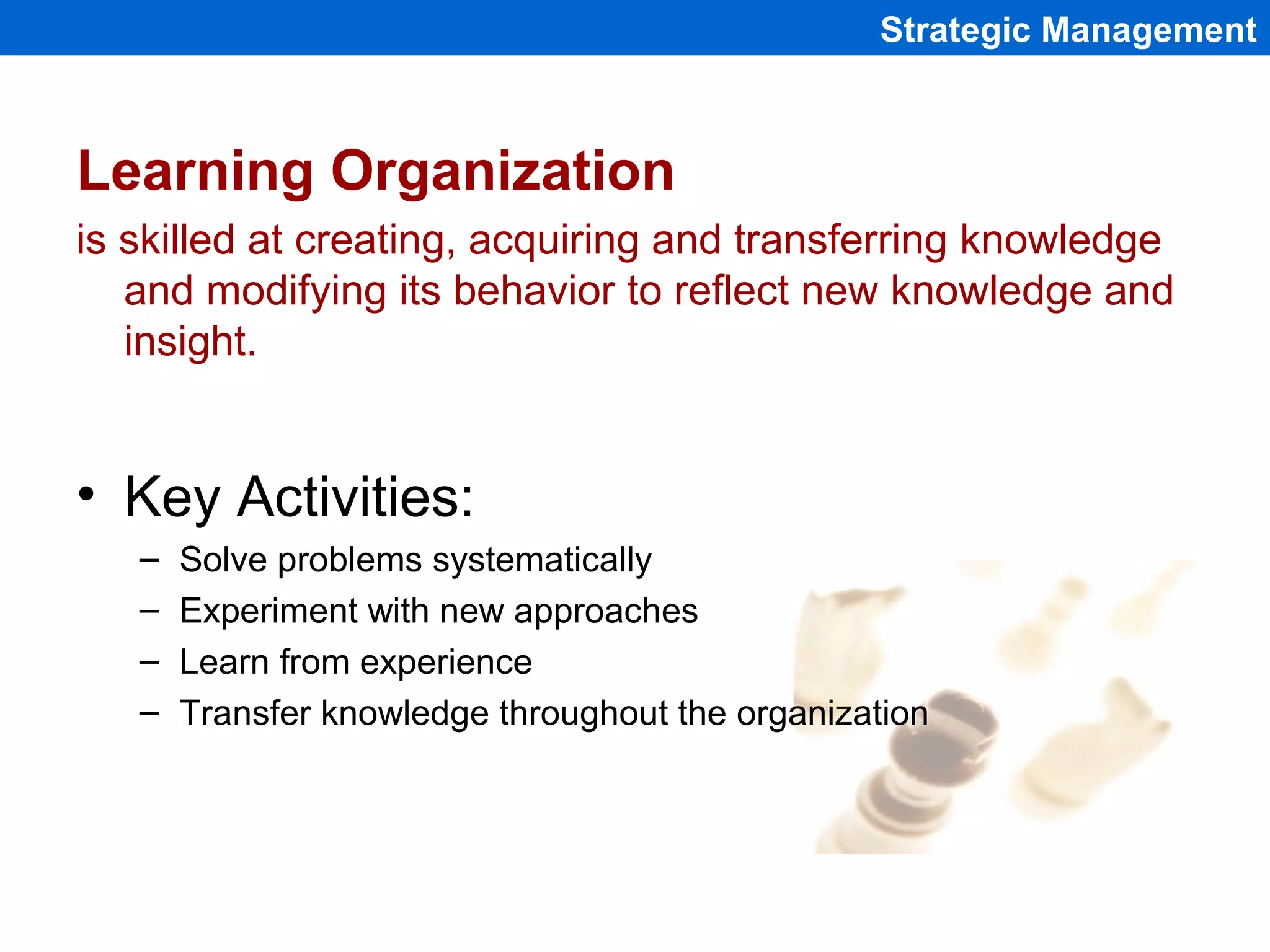 Strategic Management

Learning Organization

is skilled at creating, acquiring and transferring knowledge and modifying its behavior to reflect new knowledge and insight.

• Key Activities:
– Solve problems systematically
– Experiment with new approaches
– Learn from experience
– Transfer knowledge throughout the organization